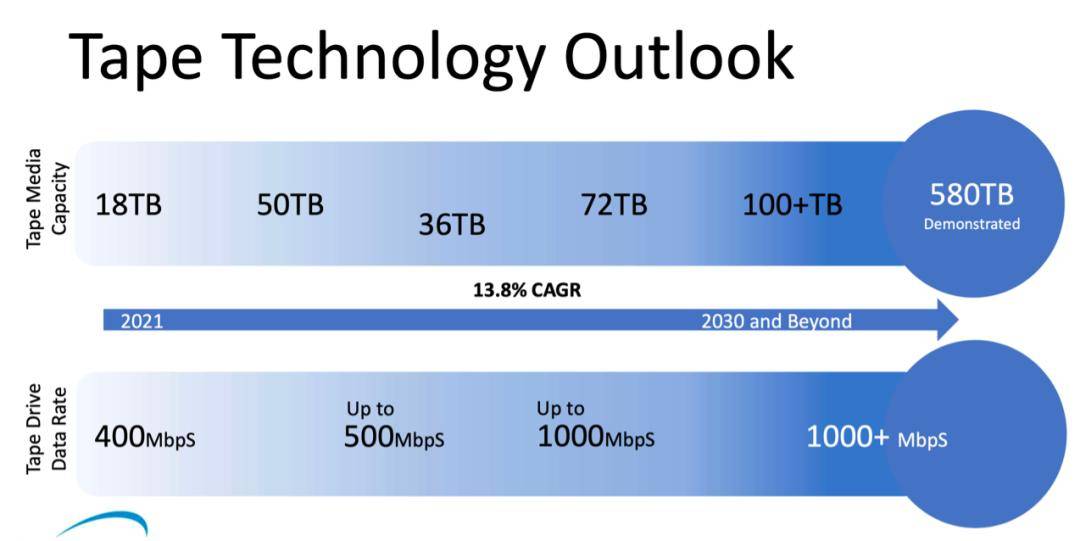 Tape Technology Outlook

Tape Media Capacity

18TB 50TB 36TB 72TB 100+TB

580TB
Demonstrated

13.8% CAGR

2021 2030 and Beyond

Tape Drive Data Rate

400MbpS

Up to
500MbpS

Up to
1000MbpS

1000+ MbpS